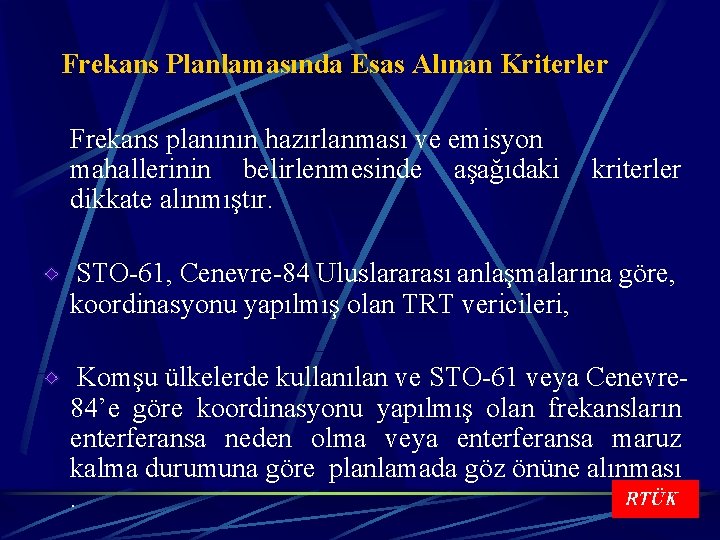 Frekans Planlamasında Esas Alınan Kriterler

Frekans planının hazırlanması ve emisyon mahallerinin belirlenmesinde aşağıdaki kriterler dikkate alınmıştır.

STO-61, Cenevre-84 Uluslararası anlaşmalarına göre, koordinasyonu yapılmış olan TRT vericileri,

Komşu ülkelerde kullanılan ve STO-61 veya Cenevre-84'e göre koordinasyonu yapılmış olan frekansların enterferansa neden olma veya enterferansa maruz kalma durumuna göre planlamada göz önüne alınması .

RTÜK